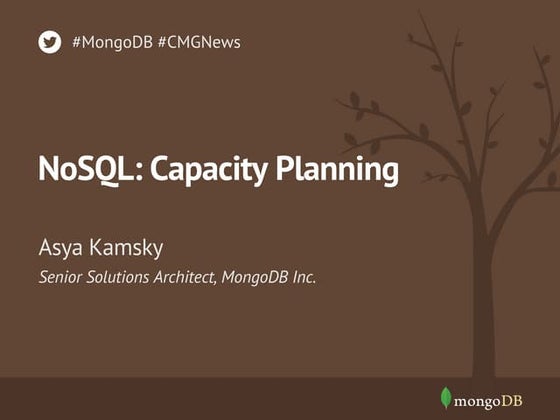 #MongoDB #CMGNews

NoSQL: Capacity Planning

Asya Kamsky

Senior Solutions Architect, MongoDB Inc.

mongoDB